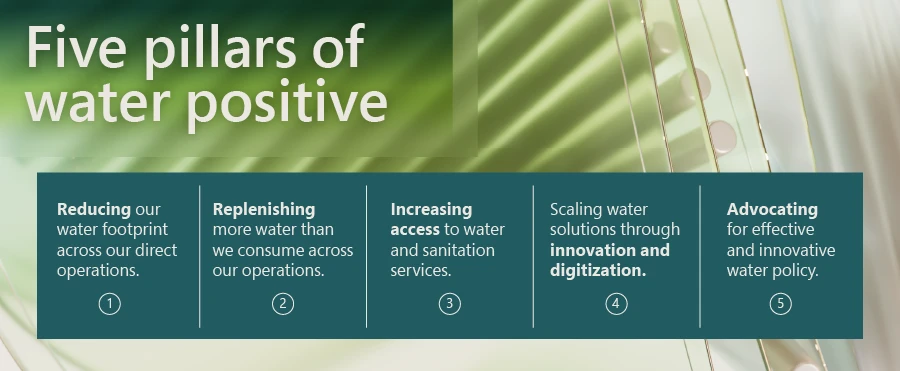 Five pillars of water positive

Reducing our water footprint across our direct operations.

1

Replenishing more water than we consume across our operations.

2

Increasing access to water and sanitation services.

3

Scaling water solutions through innovation and digitization.

4

Advocating for effective and innovative water policy.

5